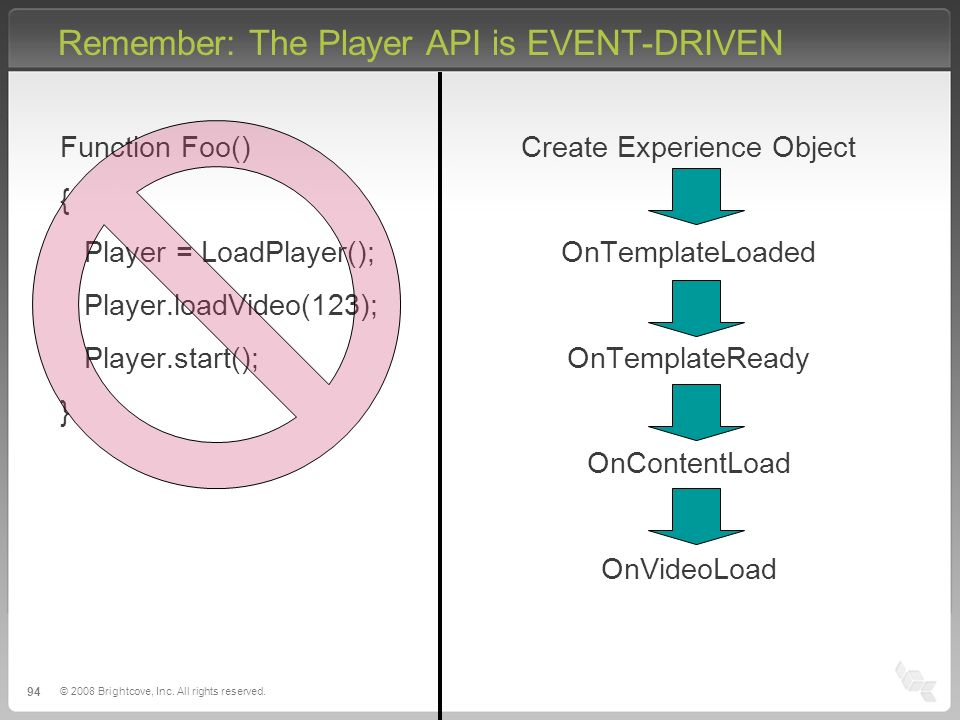 Remember: The Player API is EVENT-DRIVEN

Function Foo()
{
Player = LoadPlayer();
Player.loadVideo(123);
Player.start();
}

Create Experience Object

OnTemplateLoaded

OnTemplateReady

OnContentLoad

OnVideoLoad

94 © 2008 Brightcove, Inc. All rights reserved.